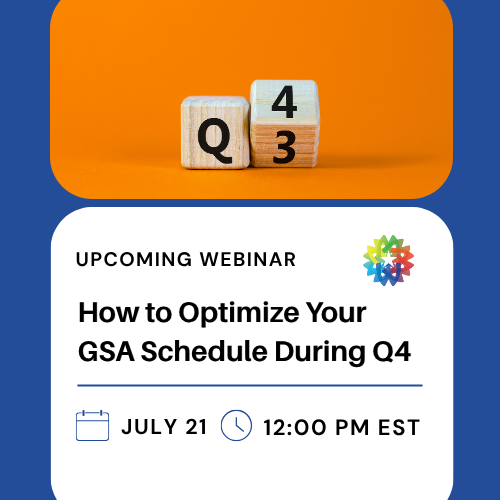 Q 4 3

UPCOMING WEBINAR

How to Optimize Your GSA Schedule During Q4

JULY 21 12:00 PM EST